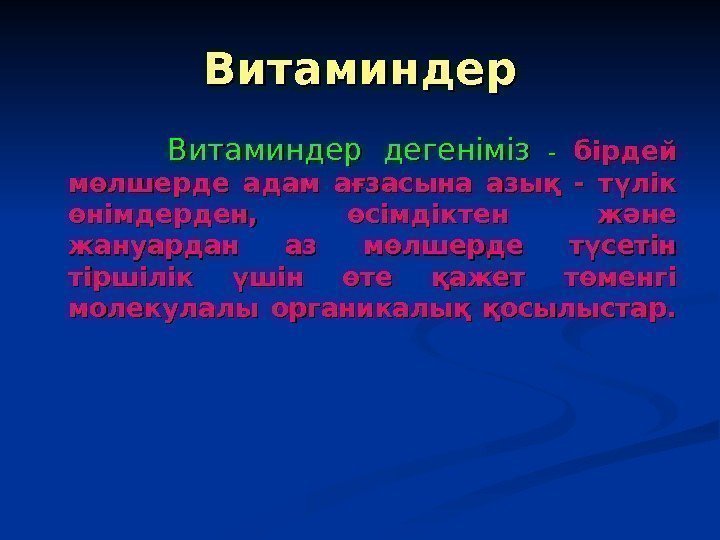 Витаминдер

Витаминдер дегеніміз - бірдей мөлшерде адам ағзасына азық - түлік өнімдерден, өсімдіктен және жануардан аз мөлшерде түсетін тіршілік үшін өте қажет төменгі молекулалы органикалық қосылыстар.